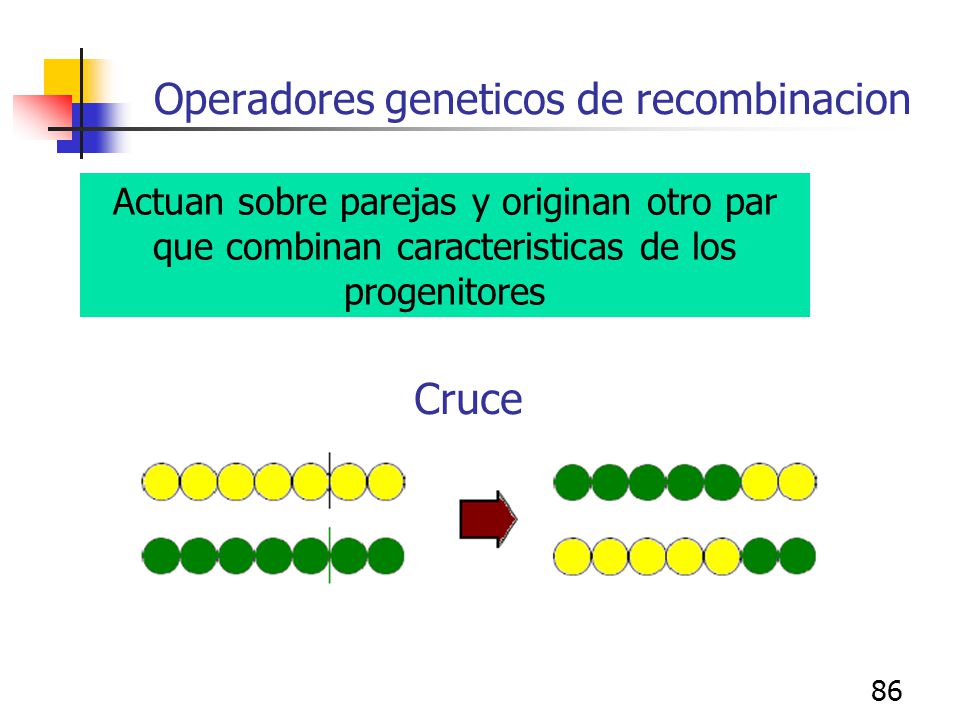 Operadores geneticos de recombinacion

Actuan sobre parejas y originan otro par que combinan caracteristicas de los progenitores

Cruce

86